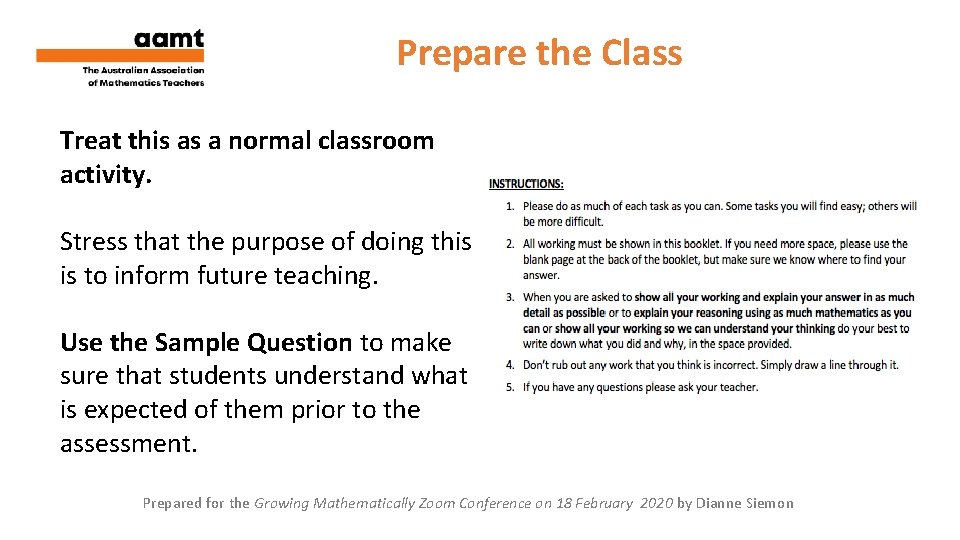 aamt
The Australian Association of Mathematics Teachers

Prepare the Class

Treat this as a normal classroom activity.

Stress that the purpose of doing this is to inform future teaching.

Use the Sample Question to make sure that students understand what is expected of them prior to the assessment.

INSTRUCTIONS:

1. Please do as much of each task as you can. Some tasks you will find easy; others will be more difficult.
2. All working must be shown in this booklet. If you need more space, please use the blank page at the back of the booklet, but make sure we know where to find your answer.
3. When you are asked to show all your working and explain your answer in as much detail as possible or to explain your reasoning using as much mathematics as you can or show all your working so we can understand your thinking do your best to write down what you did and why, in the space provided.
4. Don't rub out any work that you think is incorrect. Simply draw a line through it.
5. If you have any questions please ask your teacher.

Prepared for the Growing Mathematically Zoom Conference on 18 February 2020 by Dianne Siemon